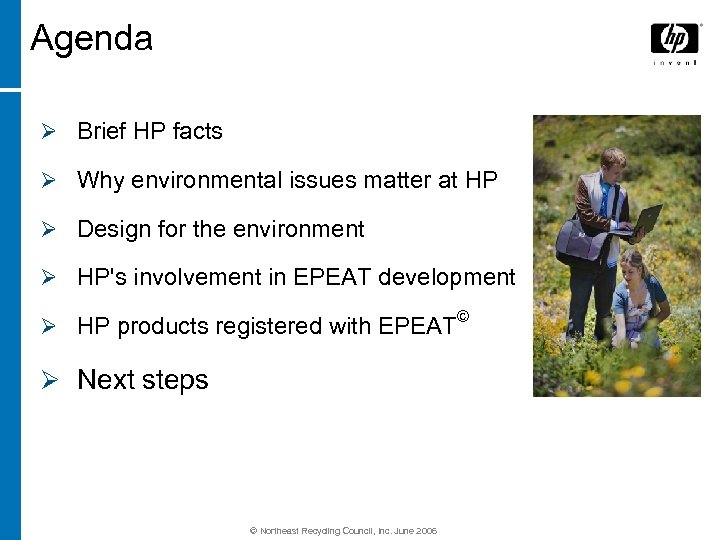 Agenda

hp invent

➢ Brief HP facts

➢ Why environmental issues matter at HP

➢ Design for the environment

➢ HP's involvement in EPEAT development

➢ HP products registered with EPEAT©

➢ Next steps

© Northeast Recycling Council, Inc. June 2006